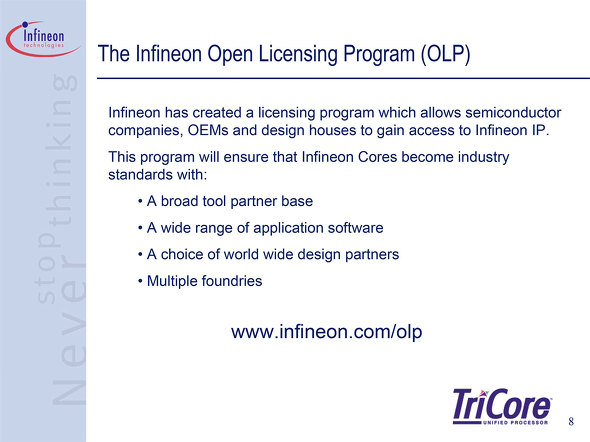 Infineon technologies

Never stop thinking

The Infineon Open Licensing Program (OLP)

Infineon has created a licensing program which allows semiconductor companies, OEMs and design houses to gain access to Infineon IP.

This program will ensure that Infineon Cores become industry standards with:

• A broad tool partner base

• A wide range of application software

• A choice of world wide design partners

• Multiple foundries

www.infineon.com/olp

TriCore UNIFIED PROCESSOR

8